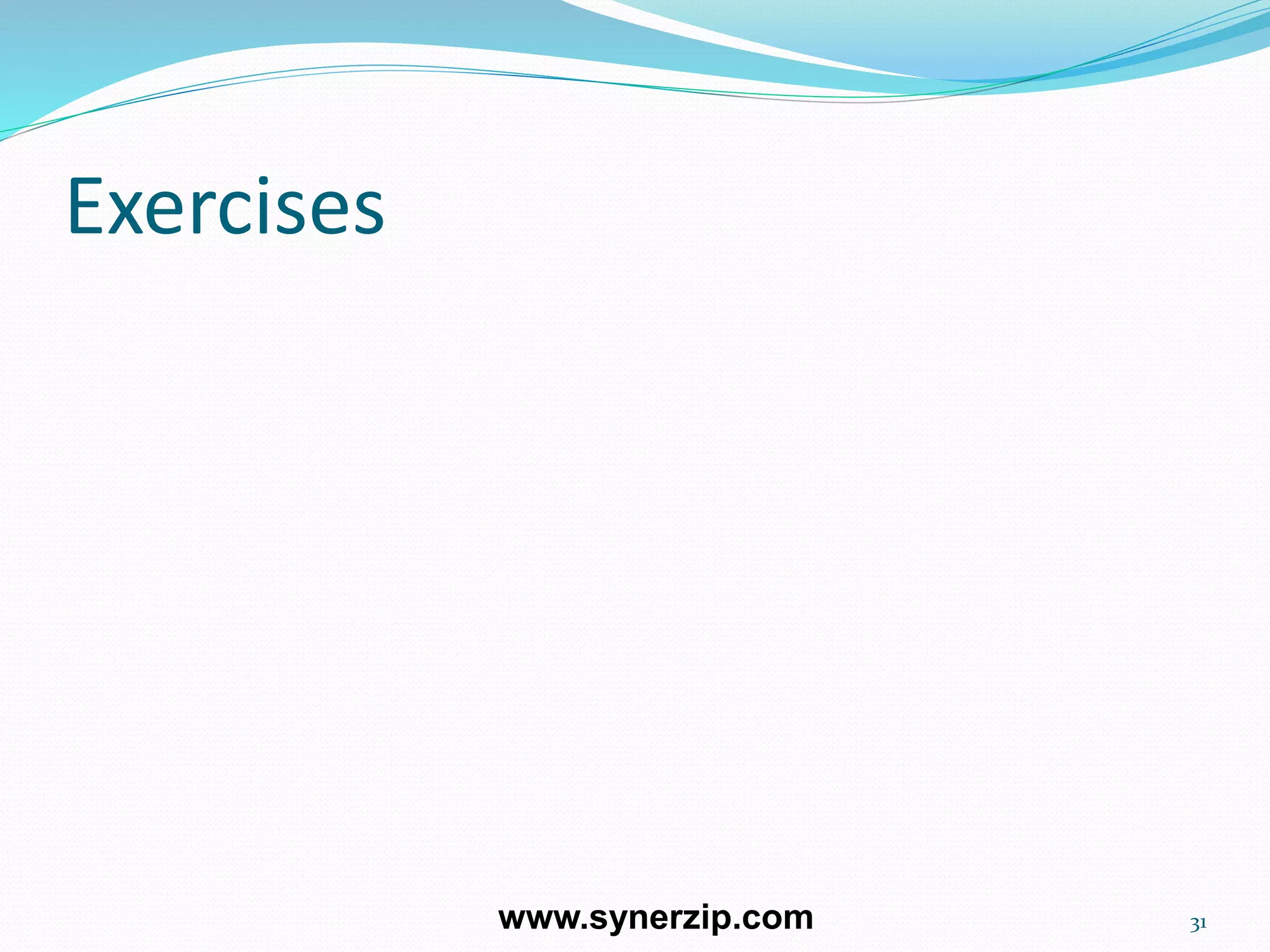 Exercises

www.synerzip.com

31